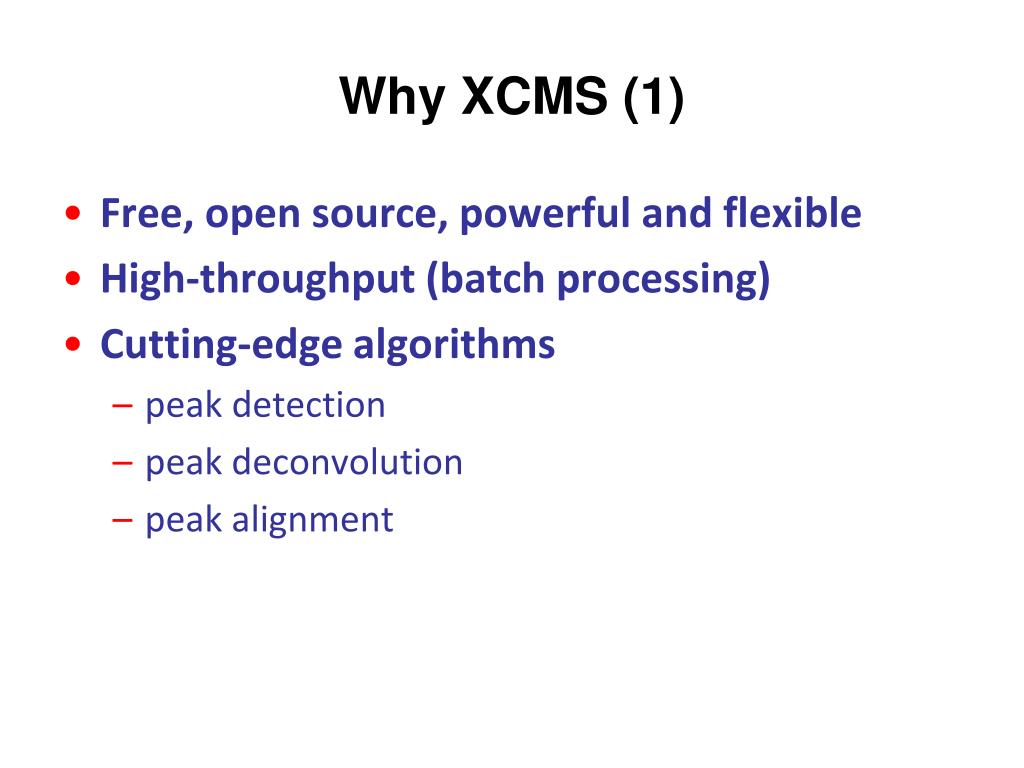 Why XCMS (1)

• Free, open source, powerful and flexible
• High-throughput (batch processing)
• Cutting-edge algorithms
– peak detection
– peak deconvolution
– peak alignment